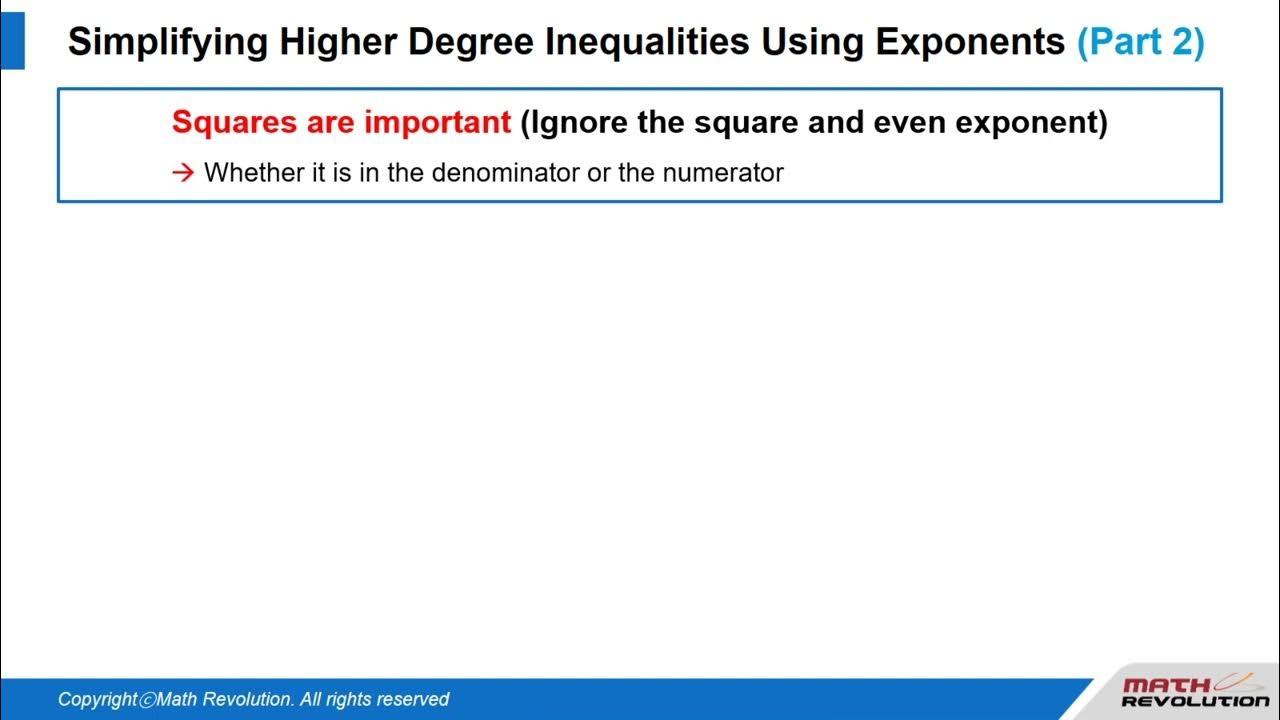 Simplifying Higher Degree Inequalities Using Exponents (Part 2)

Squares are important (Ignore the square and even exponent)

→ Whether it is in the denominator or the numerator

Copyright©Math Revolution. All rights reserved

MATH REVOLUTION